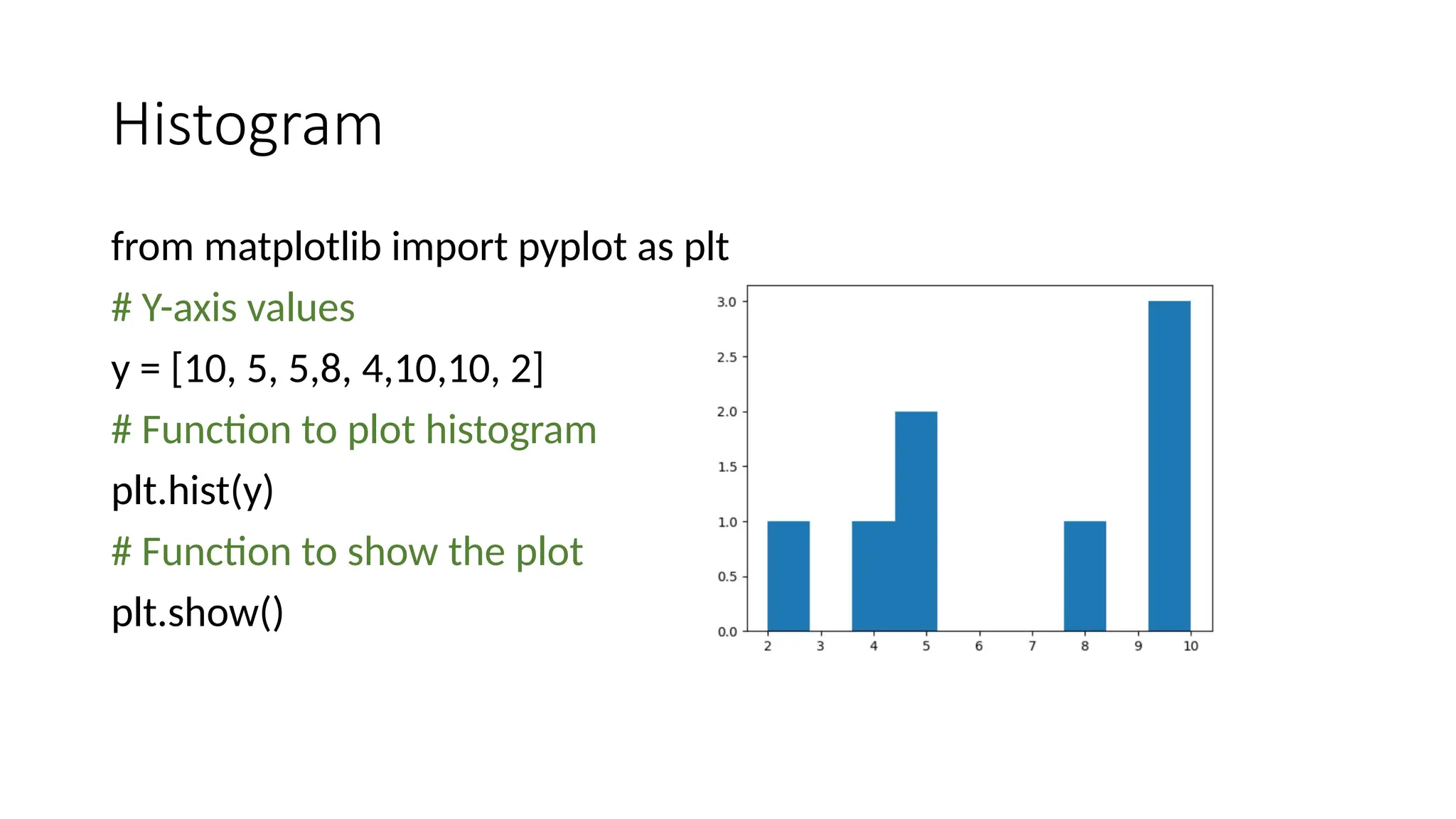 Histogram

from matplotlib import pyplot as plt

# Y-axis values

y = [10, 5, 5,8, 4,10,10, 2]

# Function to plot histogram

plt.hist(y)

# Function to show the plot

plt.show()

3.0
2.5
2.0
1.5
1.0
0.5
0.0
2 3 4 5 6 7 8 9 10